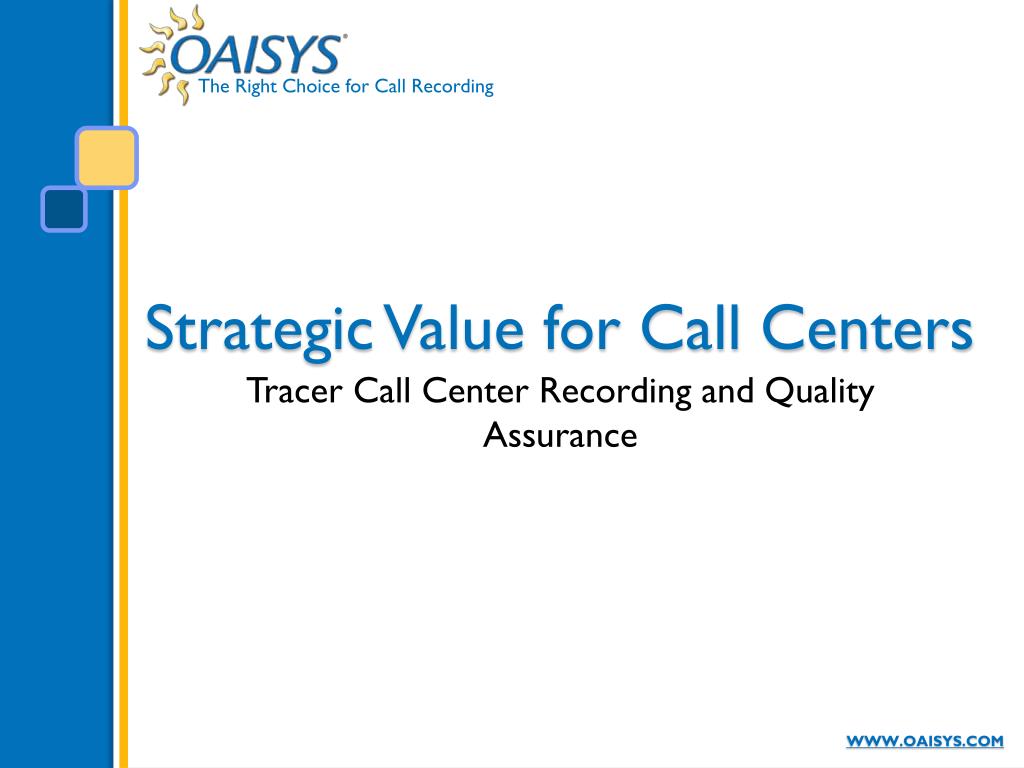 OAISYS®
The Right Choice for Call Recording

Strategic Value for Call Centers
Tracer Call Center Recording and Quality Assurance

WWW.OAISYS.COM